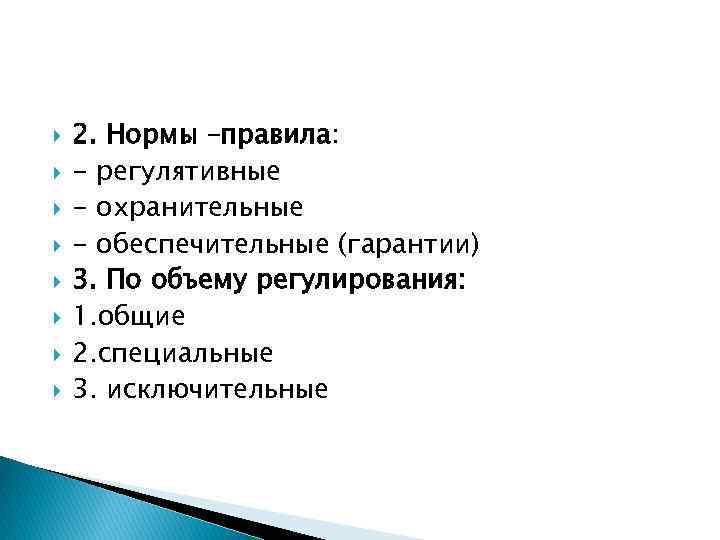 2. Нормы –правила:
- регулятивные
- охранительные
- обеспечительные (гарантии)
3. По объему регулирования:
1.общие
2.специальные
3. исключительные